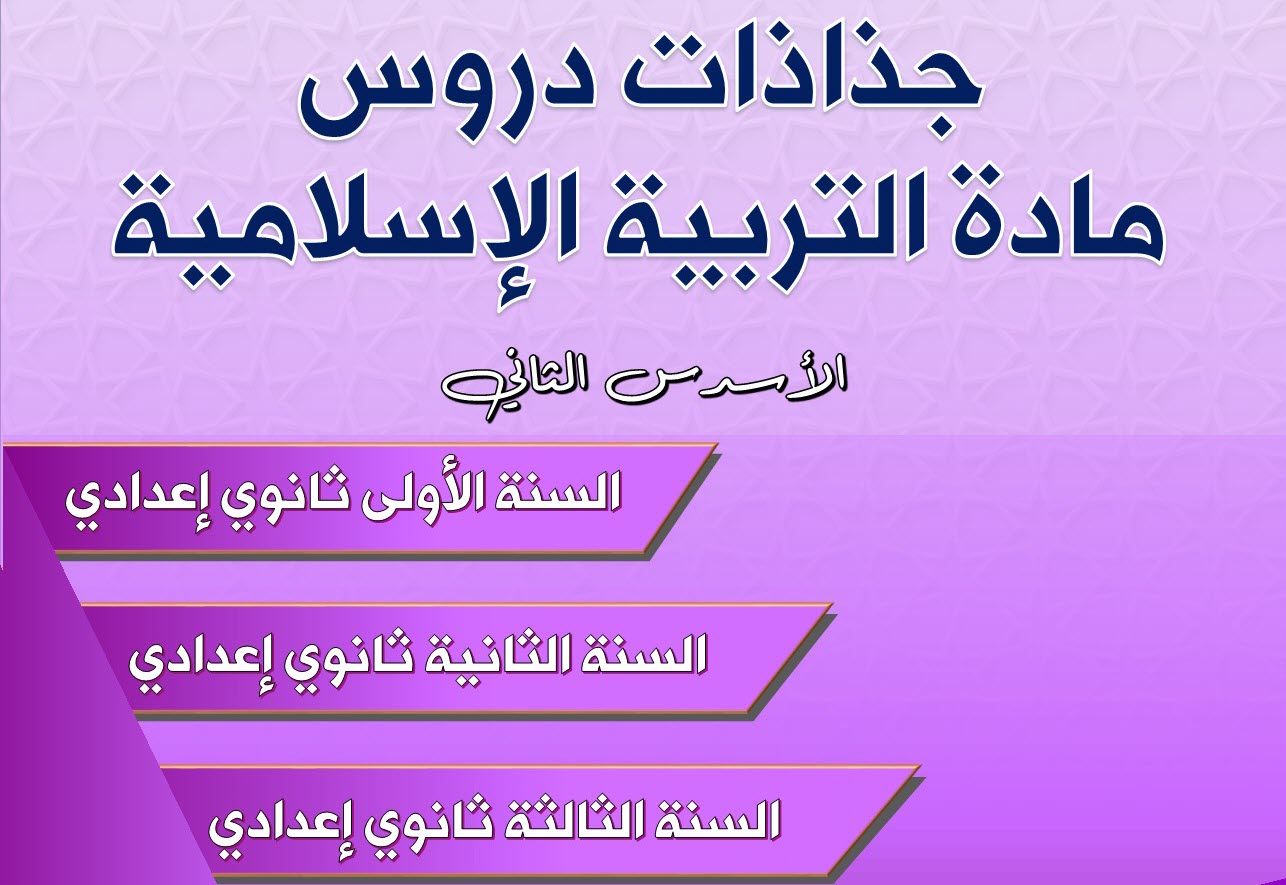 جذاذات دروس
مادة التربية الإسلامية

الأسدس الثاني

السنة الأولى ثانوي إعدادي

السنة الثانية ثانوي إعدادي

السنة الثالثة ثانوي إعدادي